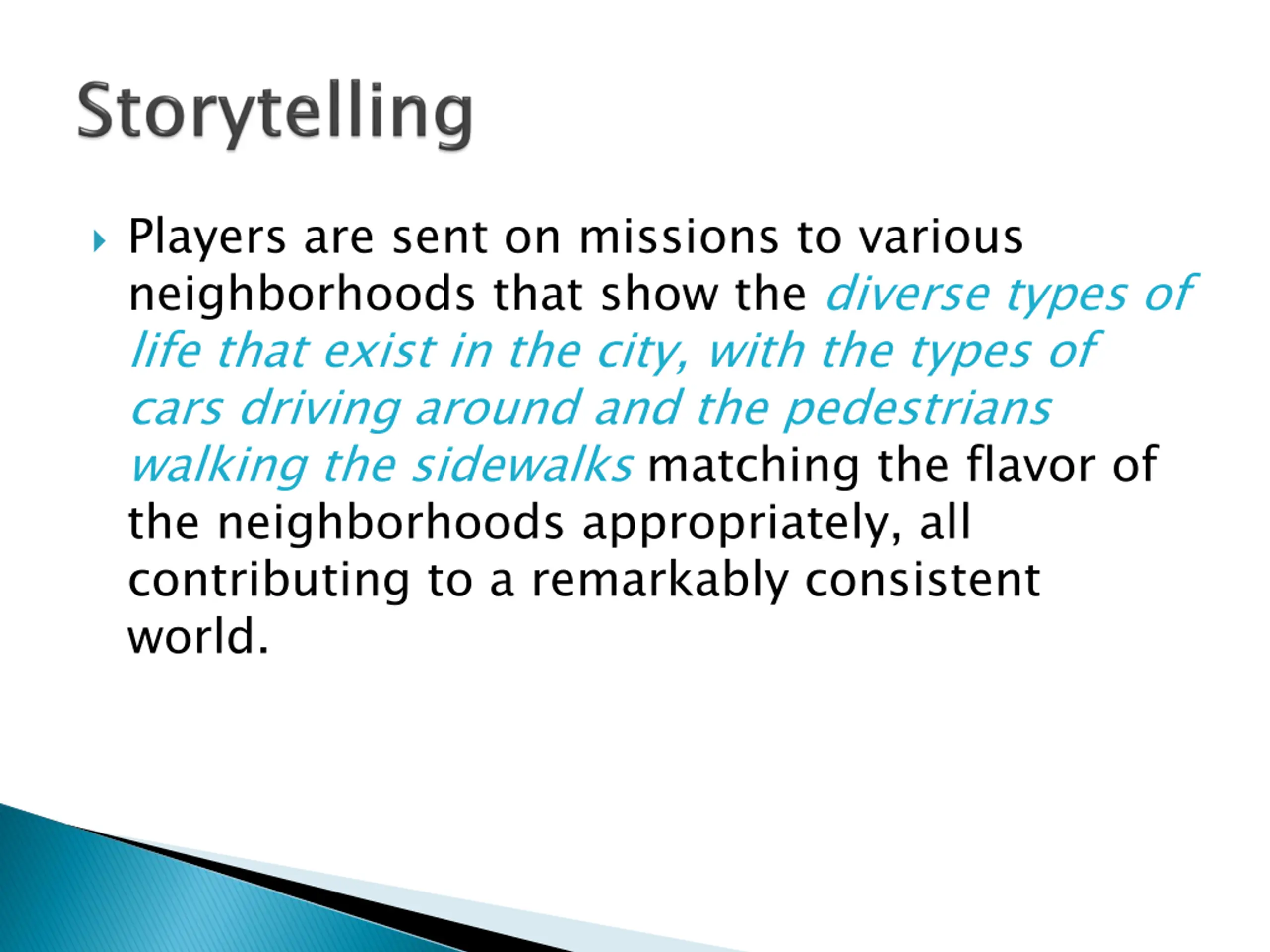 Storytelling

Players are sent on missions to various neighborhoods that show the diverse types of life that exist in the city, with the types of cars driving around and the pedestrians walking the sidewalks matching the flavor of the neighborhoods appropriately, all contributing to a remarkably consistent world.